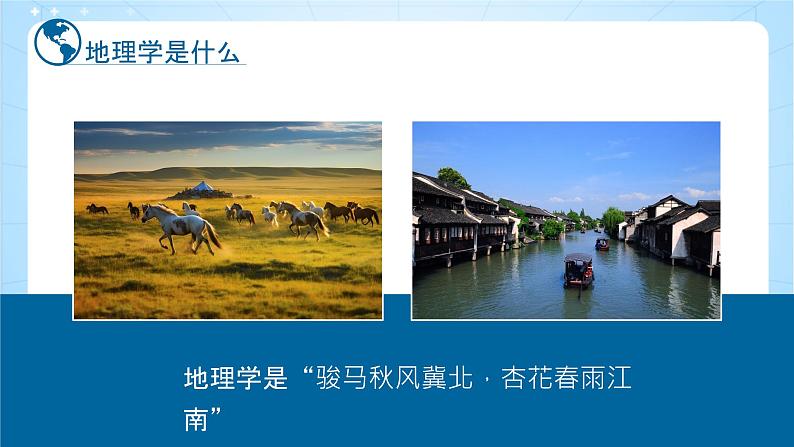 地理学是什么

地理学是“骏马秋风冀北，杏花春雨江南”